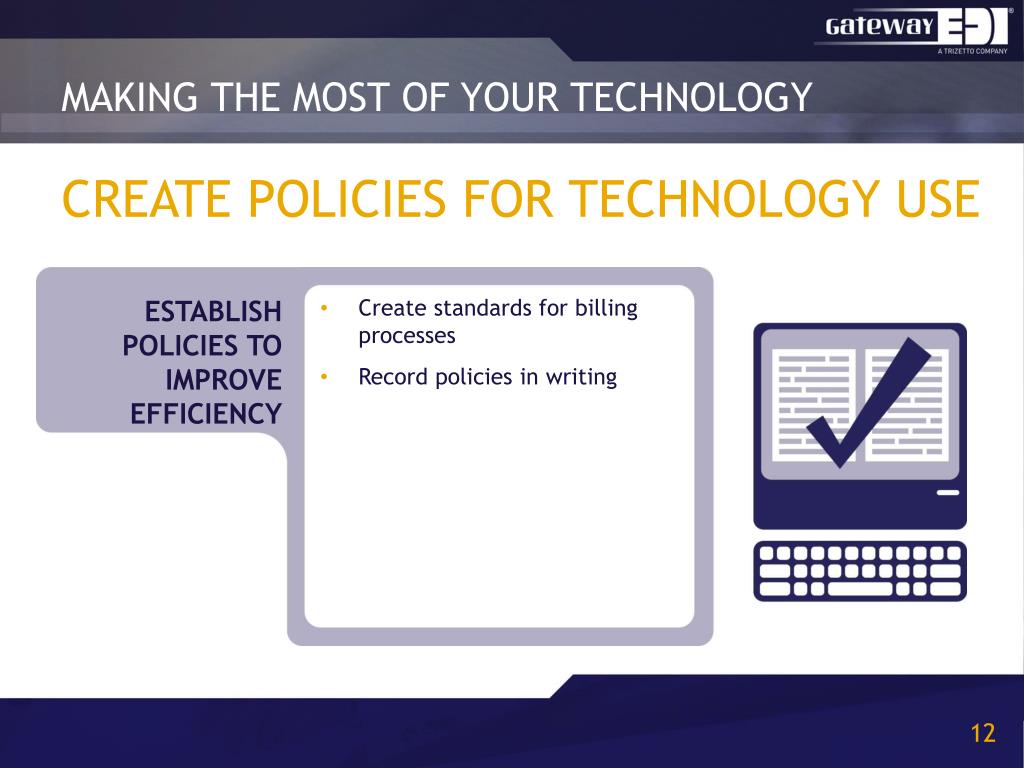 Gateway EDI®
A TRIZETTO COMPANY

MAKING THE MOST OF YOUR TECHNOLOGY

CREATE POLICIES FOR TECHNOLOGY USE

ESTABLISH POLICIES TO IMPROVE EFFICIENCY

• Create standards for billing processes
• Record policies in writing

12